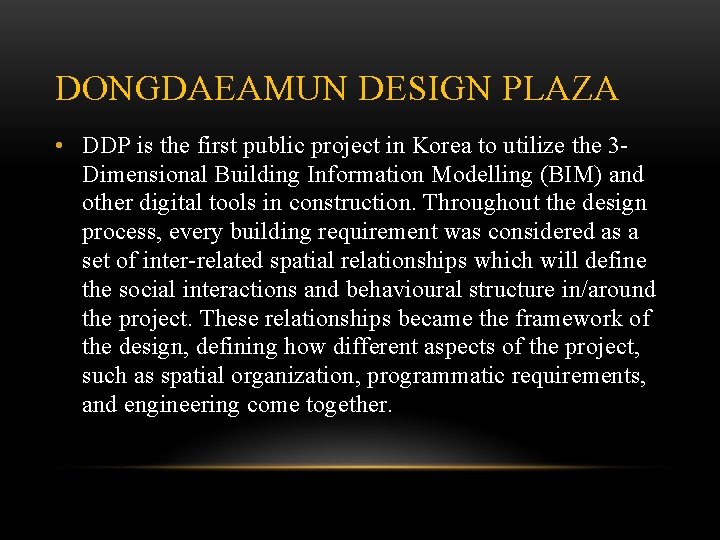 DONGDAEAMUN DESIGN PLAZA

• DDP is the first public project in Korea to utilize the 3-Dimensional Building Information Modelling (BIM) and other digital tools in construction. Throughout the design process, every building requirement was considered as a set of inter-related spatial relationships which will define the social interactions and behavioural structure in/around the project. These relationships became the framework of the design, defining how different aspects of the project, such as spatial organization, programmatic requirements, and engineering come together.